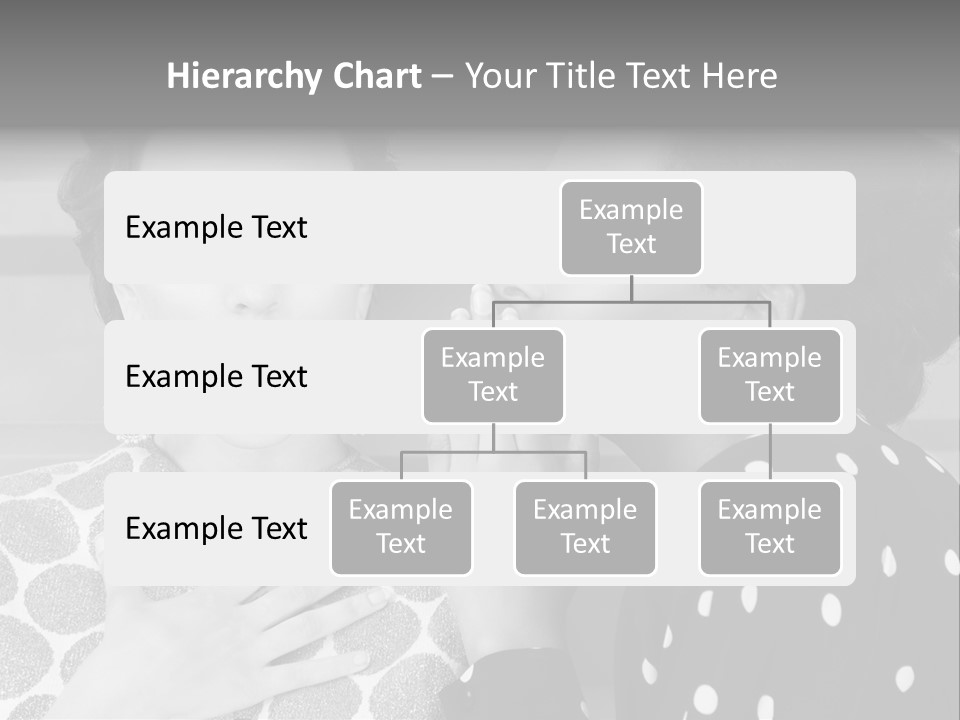 Hierarchy Chart – Your Title Text Here

Example Text

Example Text

Example Text

Example Text

Example Text

Example Text

Example Text

Example Text

Example Text